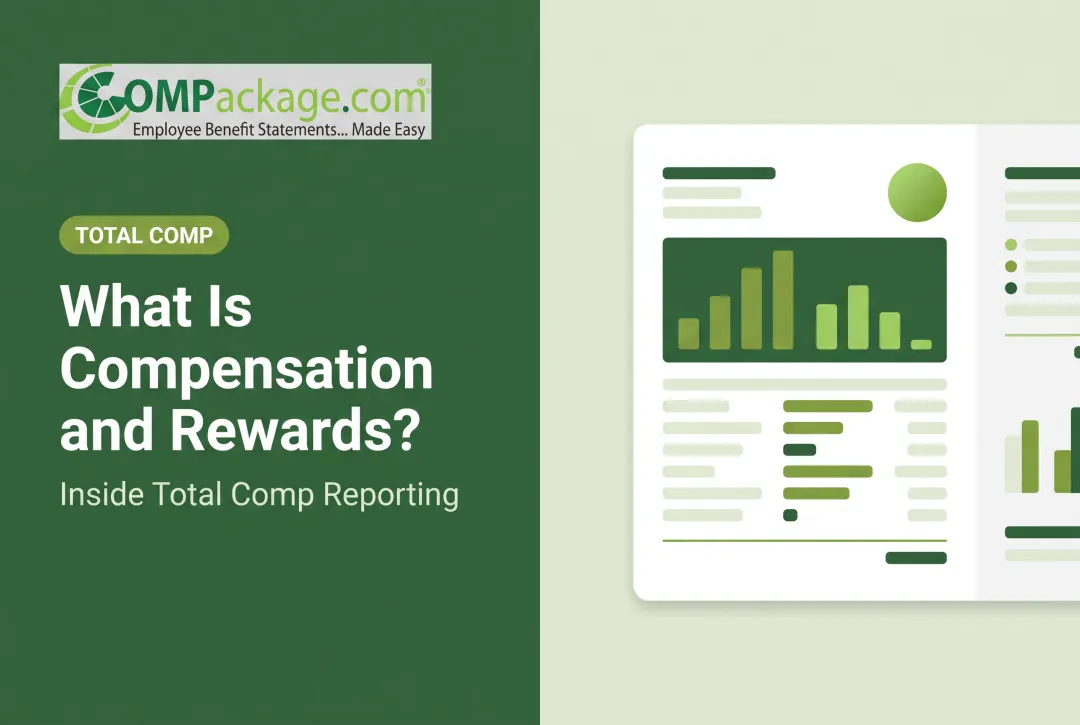 COMPackage.com®
Employee Benefit Statements... Made Easy

TOTAL COMP

What Is Compensation and Rewards?

Inside Total Comp Reporting